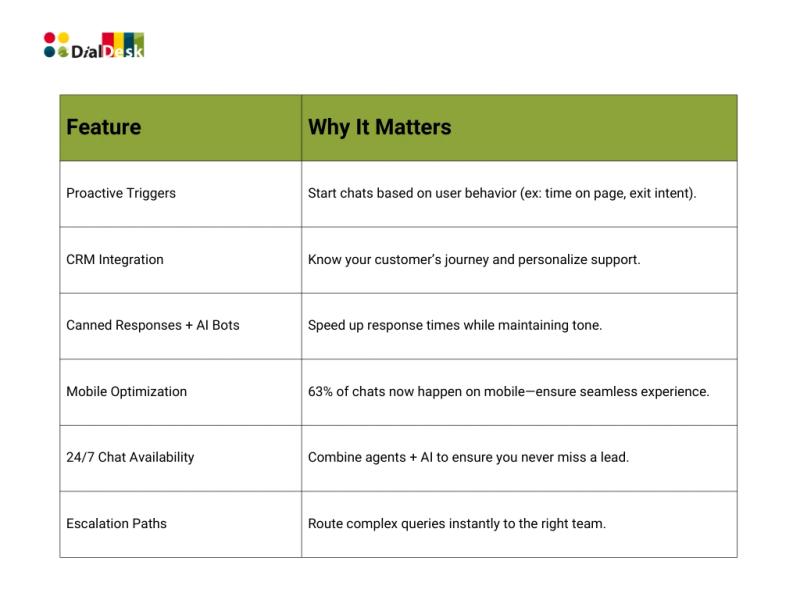 DialDesk

| Feature | Why It Matters |
|---|---|
| Proactive Triggers | Start chats based on user behavior (ex: time on page, exit intent). |
| CRM Integration | Know your customer's journey and personalize support. |
| Canned Responses + AI Bots | Speed up response times while maintaining tone. |
| Mobile Optimization | 63% of chats now happen on mobile—ensure seamless experience. |
| 24/7 Chat Availability | Combine agents + AI to ensure you never miss a lead. |
| Escalation Paths | Route complex queries instantly to the right team. |